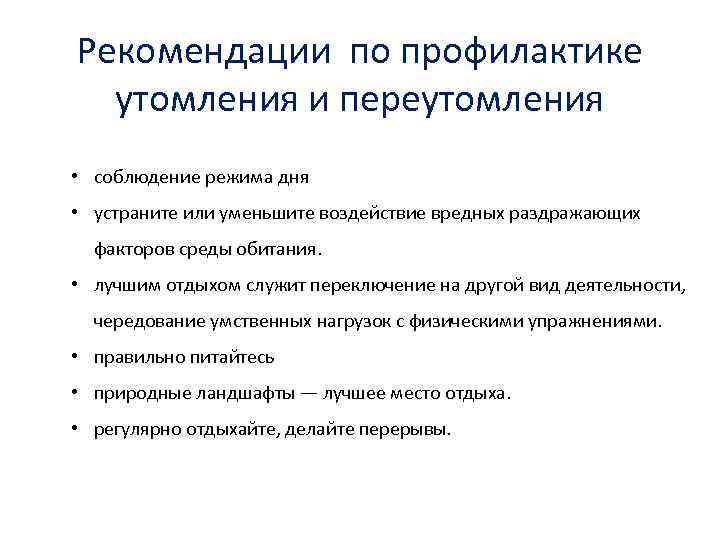 Рекомендации по профилактике утомления и переутомления

• соблюдение режима дня
• устраните или уменьшите воздействие вредных раздражающих факторов среды обитания.
• лучшим отдыхом служит переключение на другой вид деятельности, чередование умственных нагрузок с физическими упражнениями.
• правильно питайтесь
• природные ландшафты — лучшее место отдыха.
• регулярно отдыхайте, делайте перерывы.